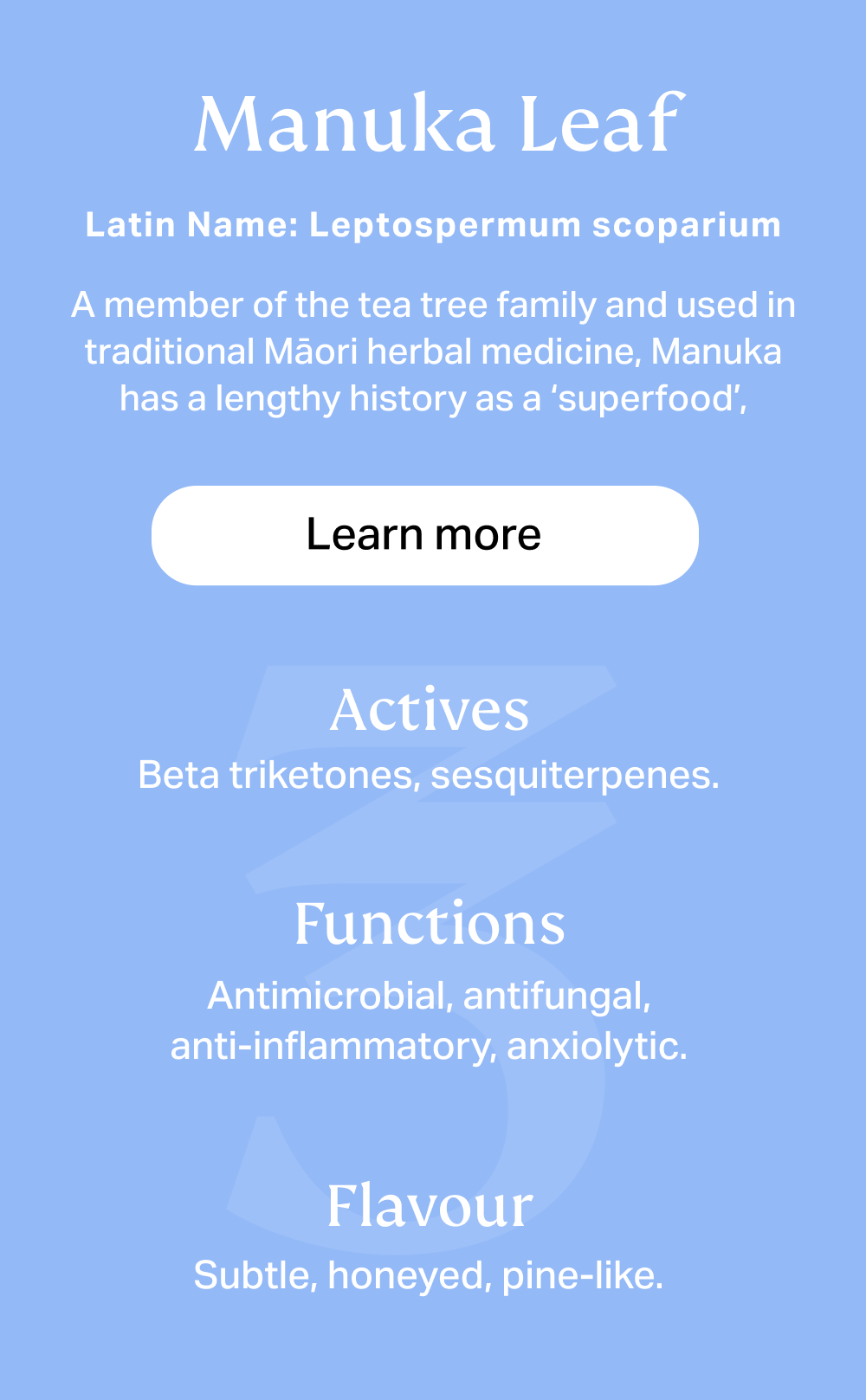 Manuka Leaf

Latin Name: Leptospermum scoparium

A member of the tea tree family and used in traditional Māori herbal medicine, Manuka has a lengthy history as a ‘superfood’,

Learn more

3

Actives
Beta triketones, sesquiterpenes.

Functions
Antimicrobial, antifungal, anti-inflammatory, anxiolytic.

Flavour
Subtle, honeyed, pine-like.